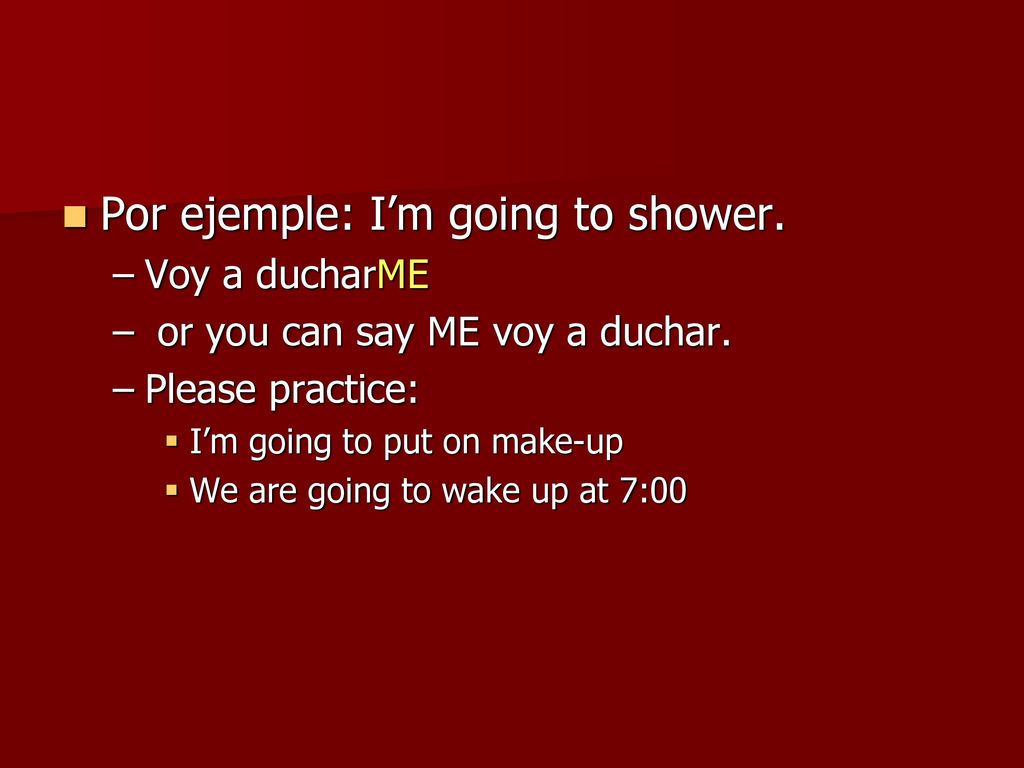 Por ejemple: I’m going to shower.

– Voy a ducharME

– or you can say ME voy a duchar.

– Please practice:

I’m going to put on make-up

We are going to wake up at 7:00